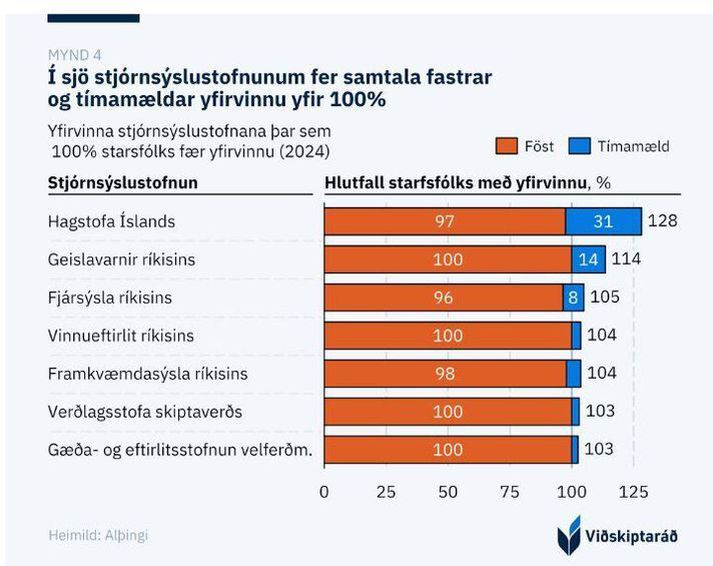 MYND 4

Í sjö stjórnsýslustofnunum fer samtala fastrar og tímamældar yfirvinnu yfir 100%

Yfirvinna stjórnsýslustofnana þar sem 100% starsfólks fær yfirvinnu (2024)

Föst Tímamæld

| Stjórnsýslustofnun | Hlutfall starfsfólks með yfirvinnu, % |
|---|---|
| Hagstofa Íslands | 97 31 128 |
| Geislavarnir ríkisins | 100 14 114 |
| Fjársýsla ríkisins | 96 8 105 |
| Vinnueftirlit ríkisins | 100 104 |
| Framkvæmdasýsla ríkisins | 98 104 |
| Verðlagsstofa skiptaverðs | 100 103 |
| Gæða- og eftirlitsstofnun velferðm. | 100 103 |

0 25 50 75 100 125

Heimild: Alþingi

Viðskiptaráð